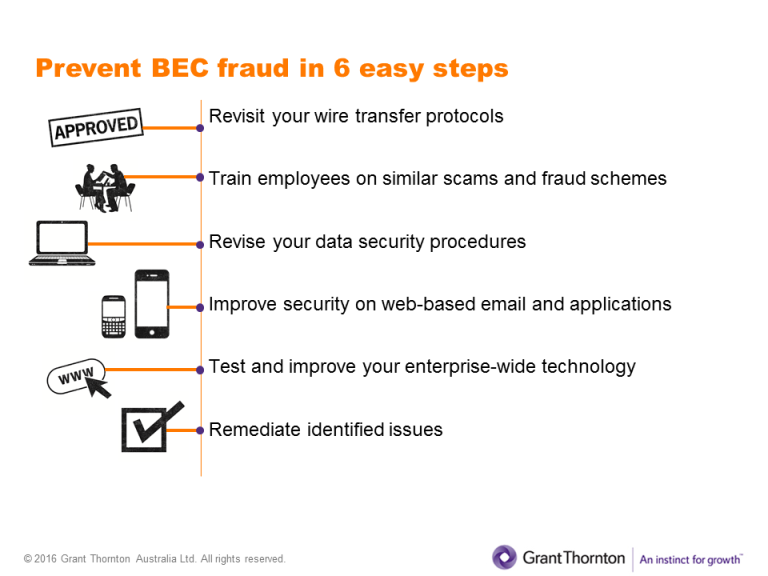 Prevent BEC fraud in 6 easy steps

APPROVED

Revisit your wire transfer protocols

Train employees on similar scams and fraud schemes

Revise your data security procedures

Improve security on web-based email and applications

WWW

Test and improve your enterprise-wide technology

Remediate identified issues

© 2016 Grant Thornton Australia Ltd. All rights reserved.

GrantThornton | An instinct for growth™